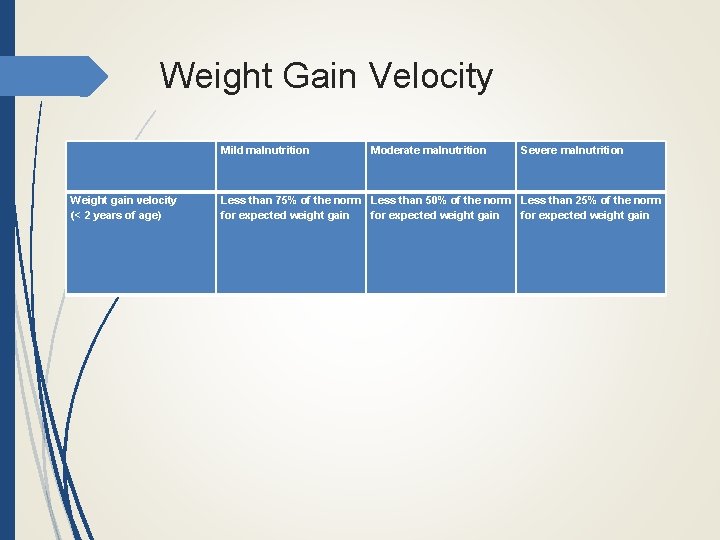 Weight Gain Velocity

| | Mild malnutrition | Moderate malnutrition | Severe malnutrition |
|---|---|---|---|
| Weight gain velocity (< 2 years of age) | Less than 75% of the norm for expected weight gain | Less than 50% of the norm for expected weight gain | Less than 25% of the norm for expected weight gain |